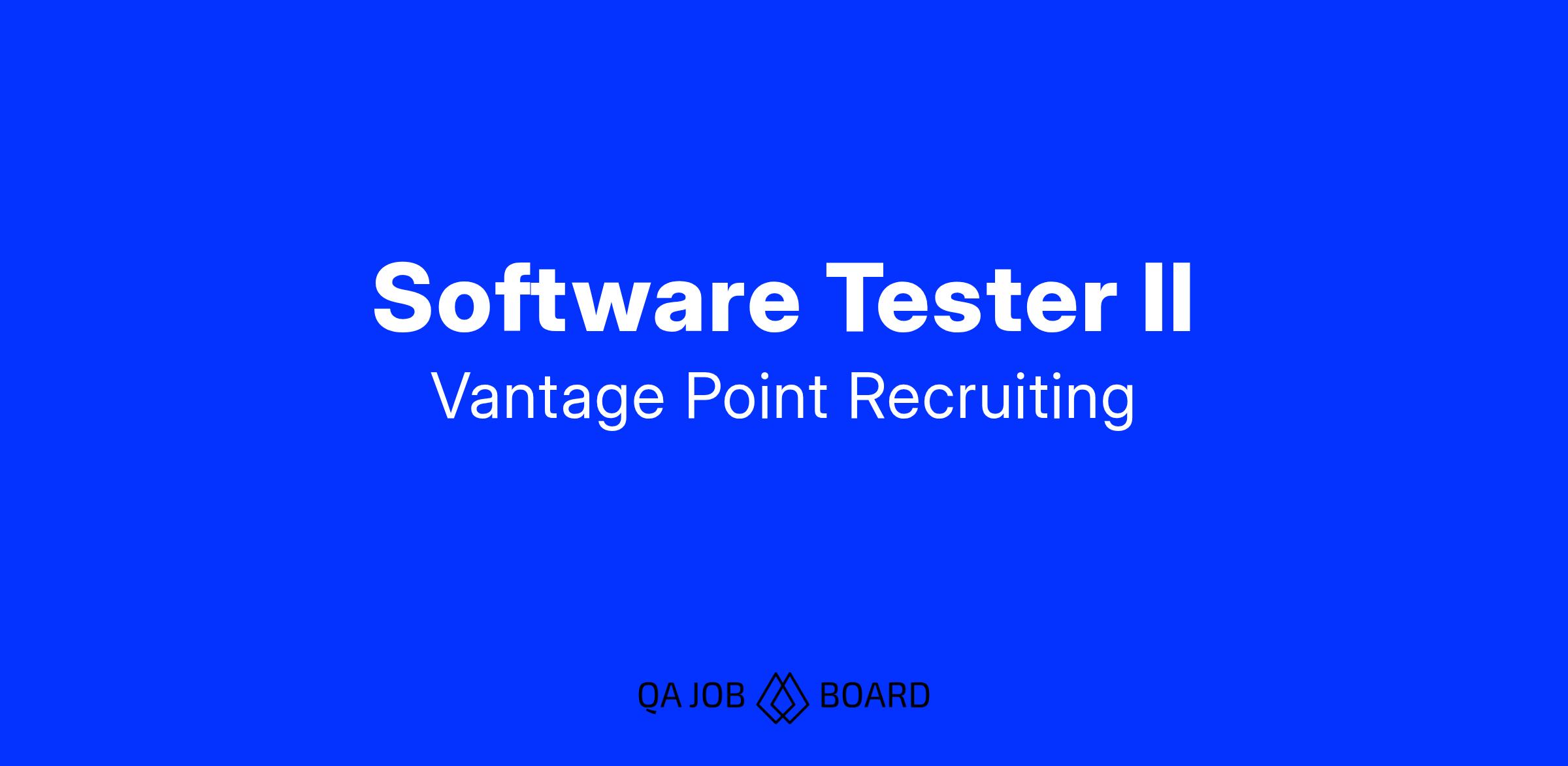 Software Tester II

Vantage Point Recruiting

QA JOB BOARD